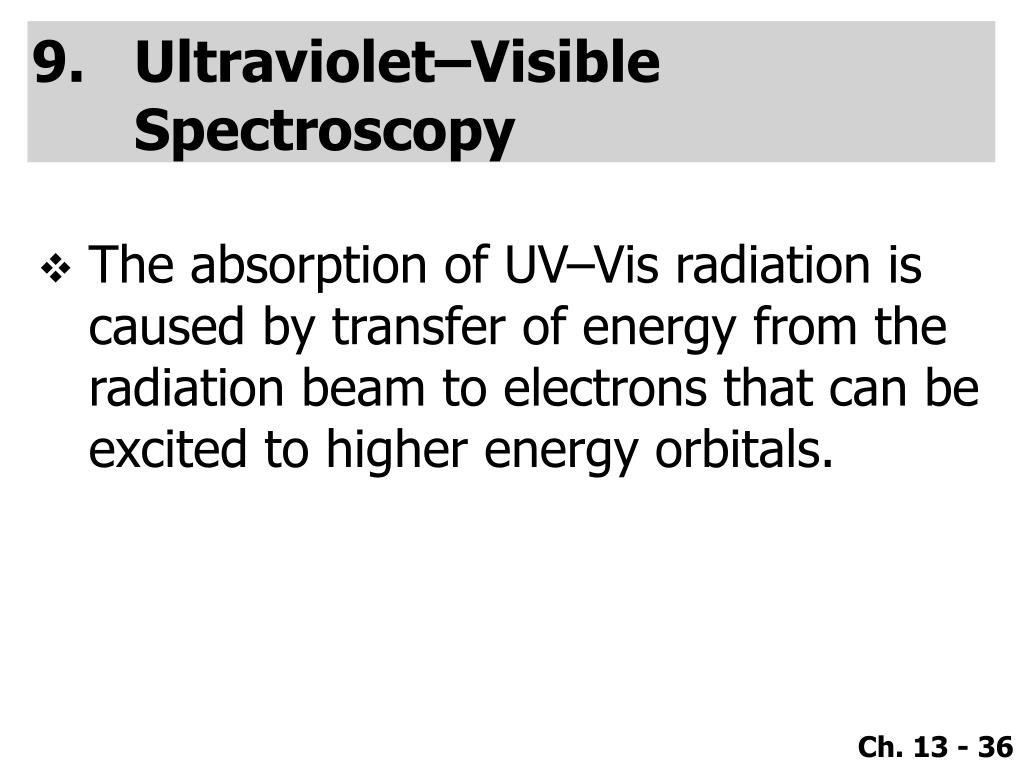 9. Ultraviolet–Visible Spectroscopy

❖ The absorption of UV–Vis radiation is caused by transfer of energy from the radiation beam to electrons that can be excited to higher energy orbitals.

Ch. 13 - 36